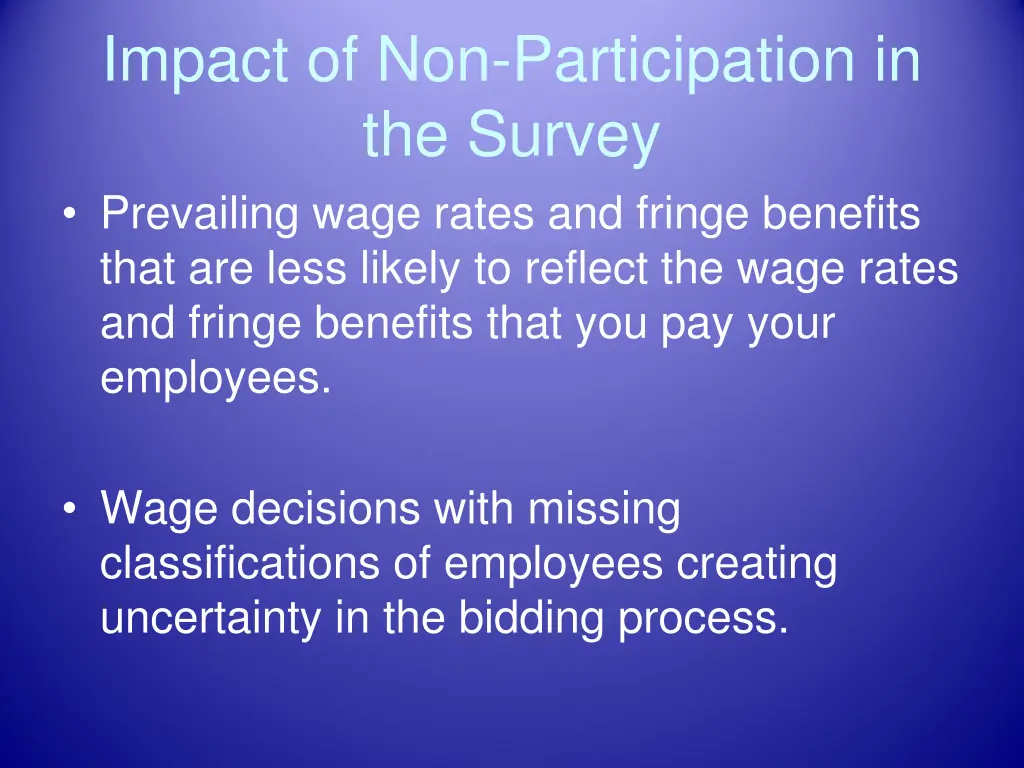 Impact of Non-Participation in the Survey

• Prevailing wage rates and fringe benefits that are less likely to reflect the wage rates and fringe benefits that you pay your employees.

• Wage decisions with missing classifications of employees creating uncertainty in the bidding process.